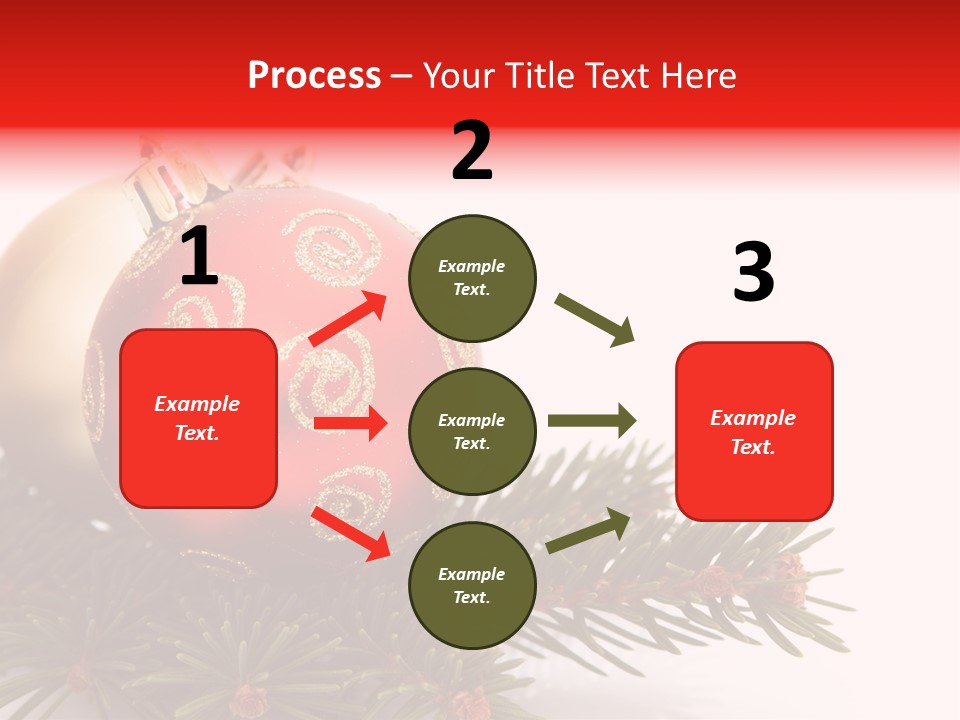 Process – Your Title Text Here

1

Example Text.

2

Example Text.

Example Text.

Example Text.

3

Example Text.